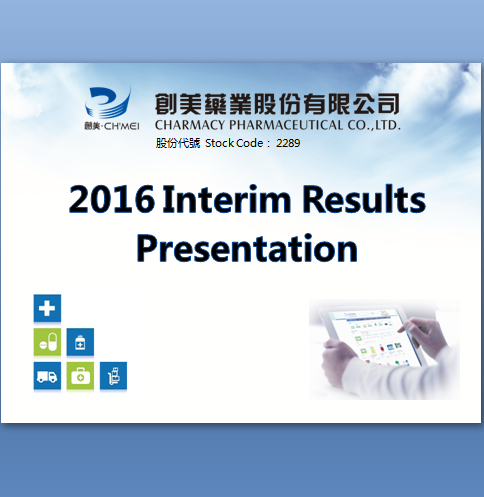 創美·CH'MEI

創美藥業股份有限公司
CHARMACY PHARMACEUTICAL CO.,LTD.
股份代號 Stock Code： 2289

2016 Interim Results Presentation